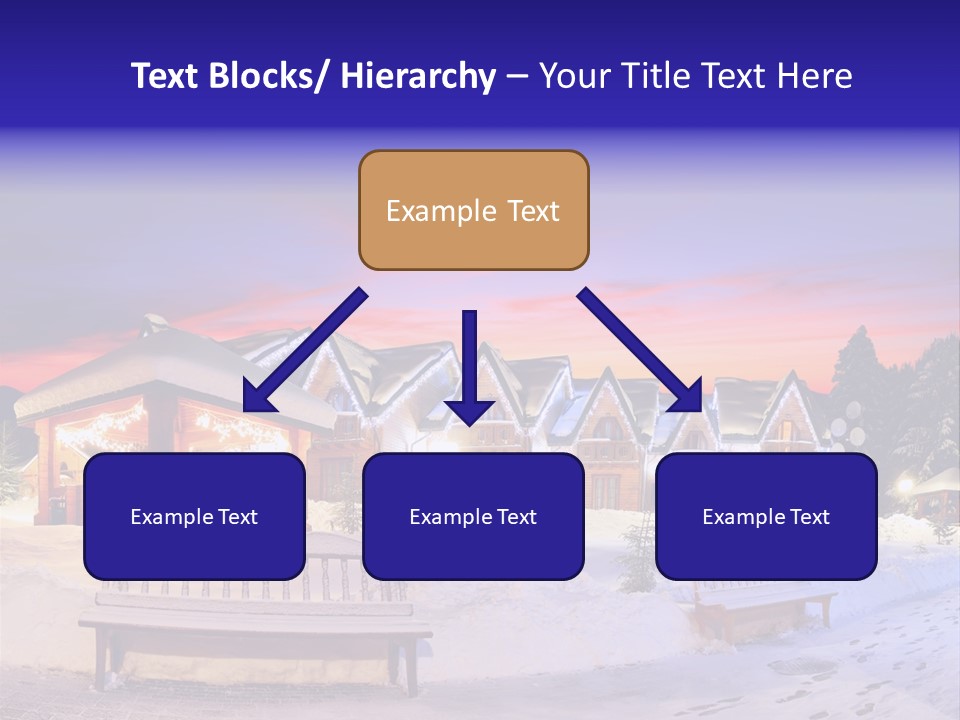 Text Blocks/ Hierarchy – Your Title Text Here

Example Text

Example Text

Example Text

Example Text